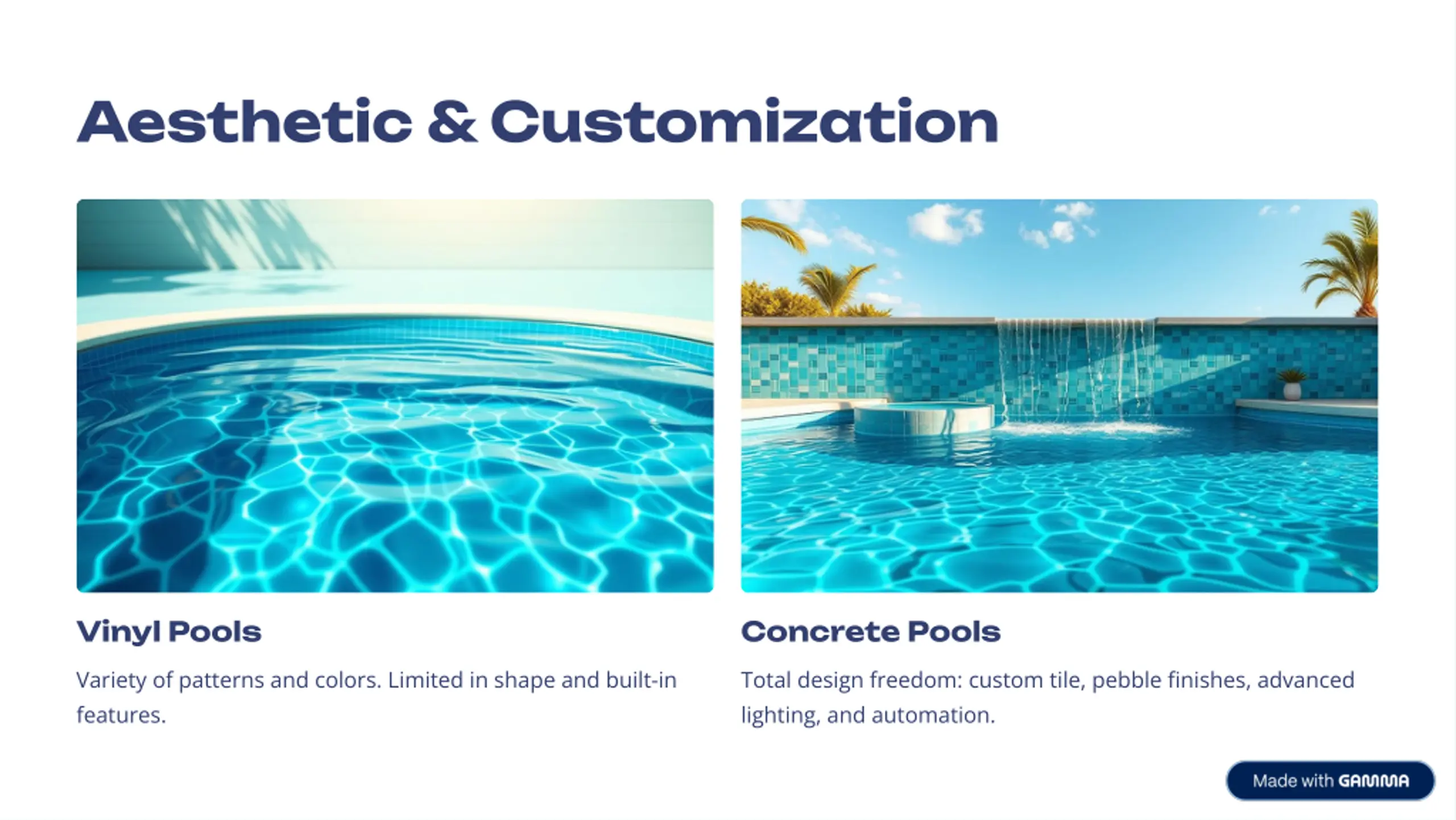 Aesthetic & Customization

Vinyl Pools

Variety of patterns and colors. Limited in shape and built-in features.

Concrete Pools

Total design freedom: custom tile, pebble finishes, advanced lighting, and automation.

Made with GAMMA